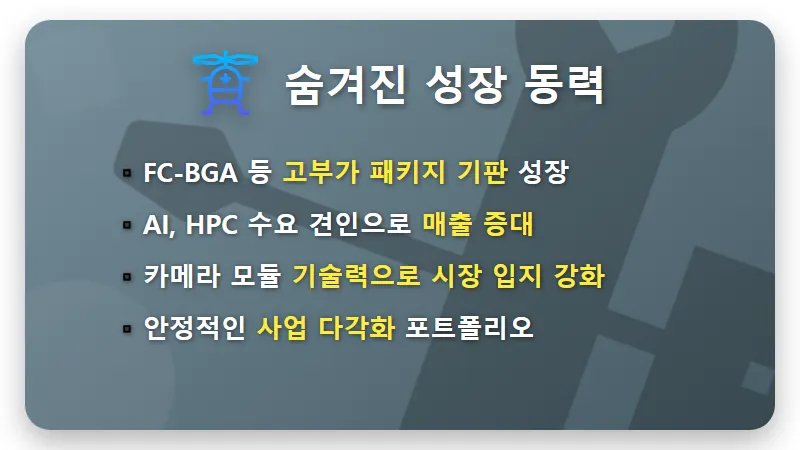 숨겨진 성장 동력

▪ FC-BGA 등 고부가 패키지 기판 성장
▪ AI, HPC 수요 견인으로 매출 증대
▪ 카메라 모듈 기술력으로 시장 입지 강화
▪ 안정적인 사업 다각화 포트폴리오